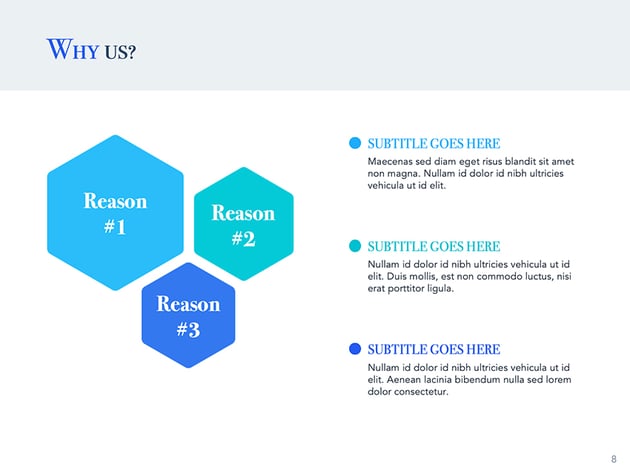 WHY US?

Reason #1

Reason #2

Reason #3

SUBTITLE GOES HERE
Maecenas sed diam eget risus blandit sit amet non magna. Nullam id dolor id nibh ultricies vehicula ut id elit.

SUBTITLE GOES HERE
Nullam id dolor id nibh ultricies vehicula ut id elit. Duis mollis, est non commodo luctus, nisi erat porttitor ligula.

SUBTITLE GOES HERE
Nullam id dolor id nibh ultricies vehicula ut id elit. Aenean lacinia bibendum nulla sed lorem dolor consectetur.

8